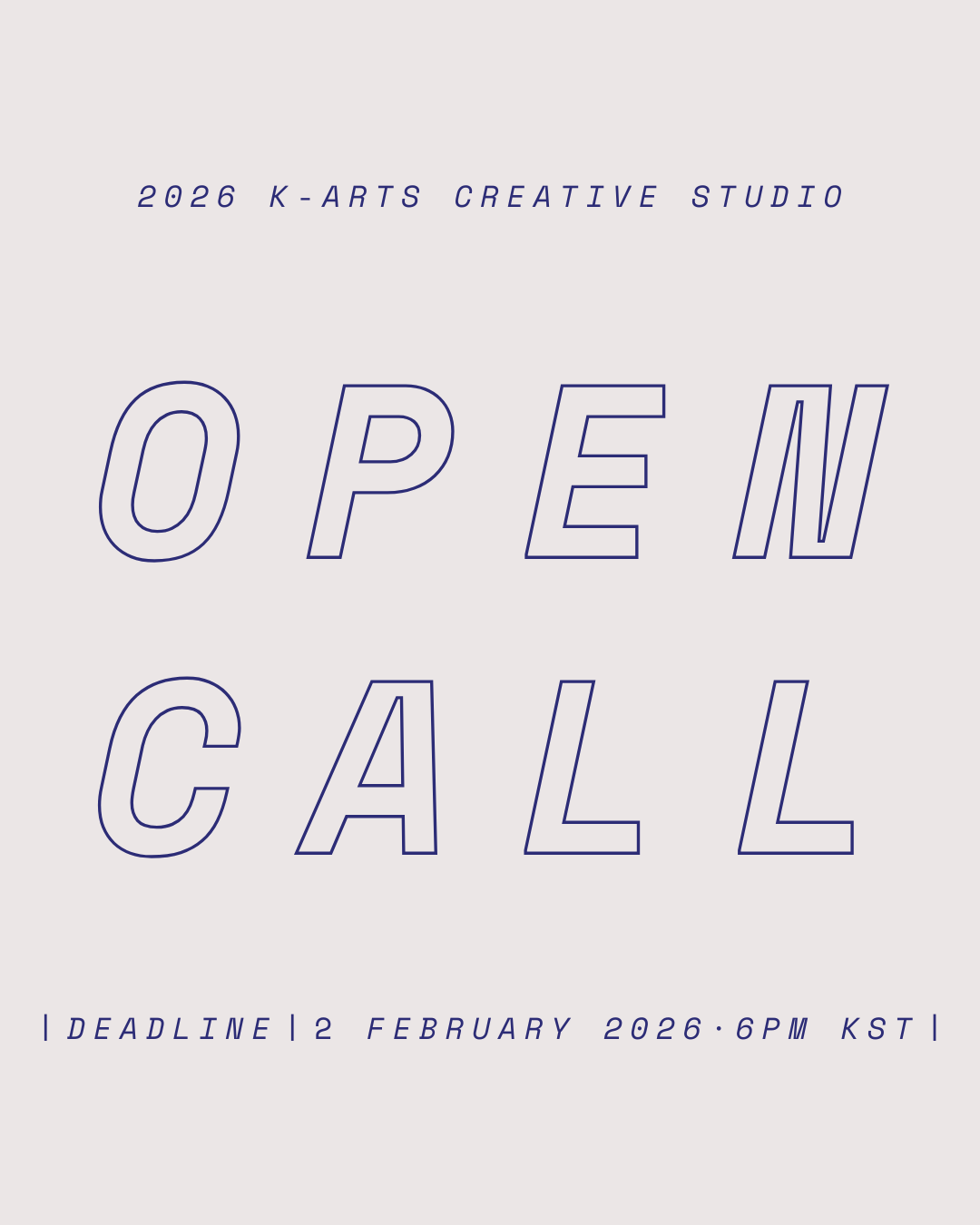 2026 K-ARTS CREATIVE STUDIO

OPEN CALL

| DEADLINE | 2 FEBRUARY 2026 · 6PM KST |